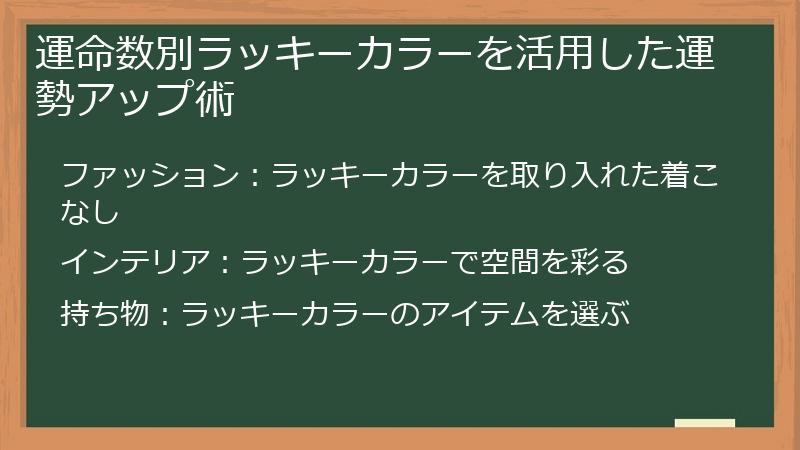 運命数別ラッキーカラーを活用した運勢アップ術

ファッション：ラッキーカラーを取り入れた着こなし

インテリア：ラッキーカラーで空間を彩る

持ち物：ラッキーカラーのアイテムを選ぶ